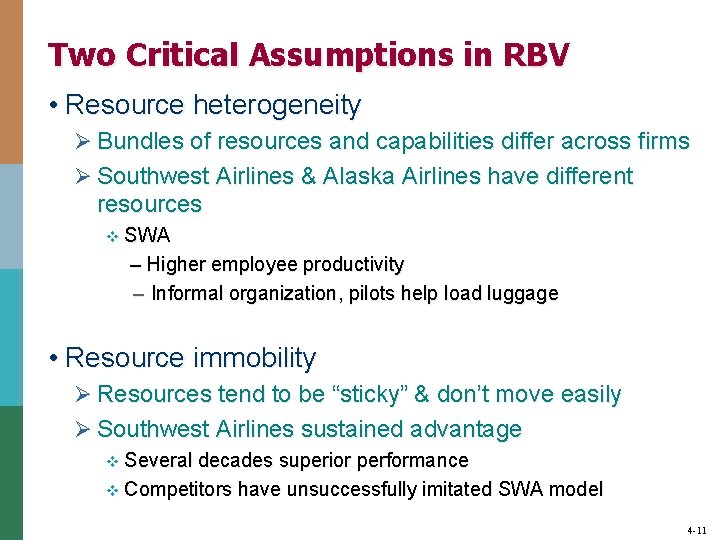 Two Critical Assumptions in RBV

• Resource heterogeneity

➢ Bundles of resources and capabilities differ across firms

➢ Southwest Airlines & Alaska Airlines have different resources

❖ SWA

– Higher employee productivity

– Informal organization, pilots help load luggage

• Resource immobility

➢ Resources tend to be “sticky” & don’t move easily

➢ Southwest Airlines sustained advantage

❖ Several decades superior performance

❖ Competitors have unsuccessfully imitated SWA model

4-11